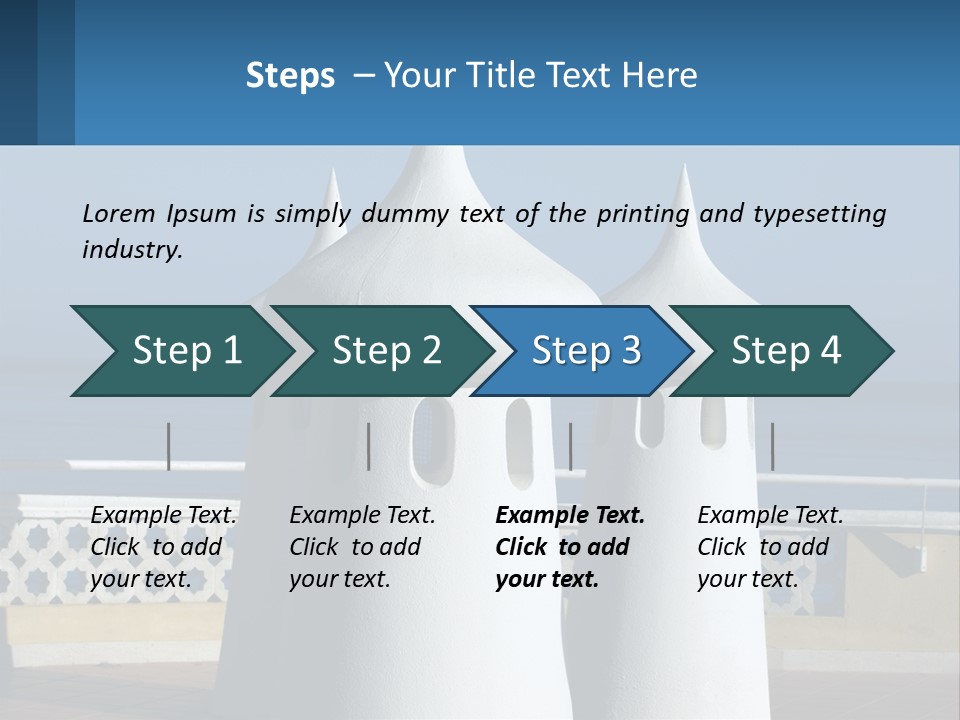 Steps – Your Title Text Here

Lorem Ipsum is simply dummy text of the printing and typesetting industry.

Step 1

Step 2

Step 3

Step 4

Example Text. Click to add your text.

Example Text. Click to add your text.

Example Text. Click to add your text.

Example Text. Click to add your text.